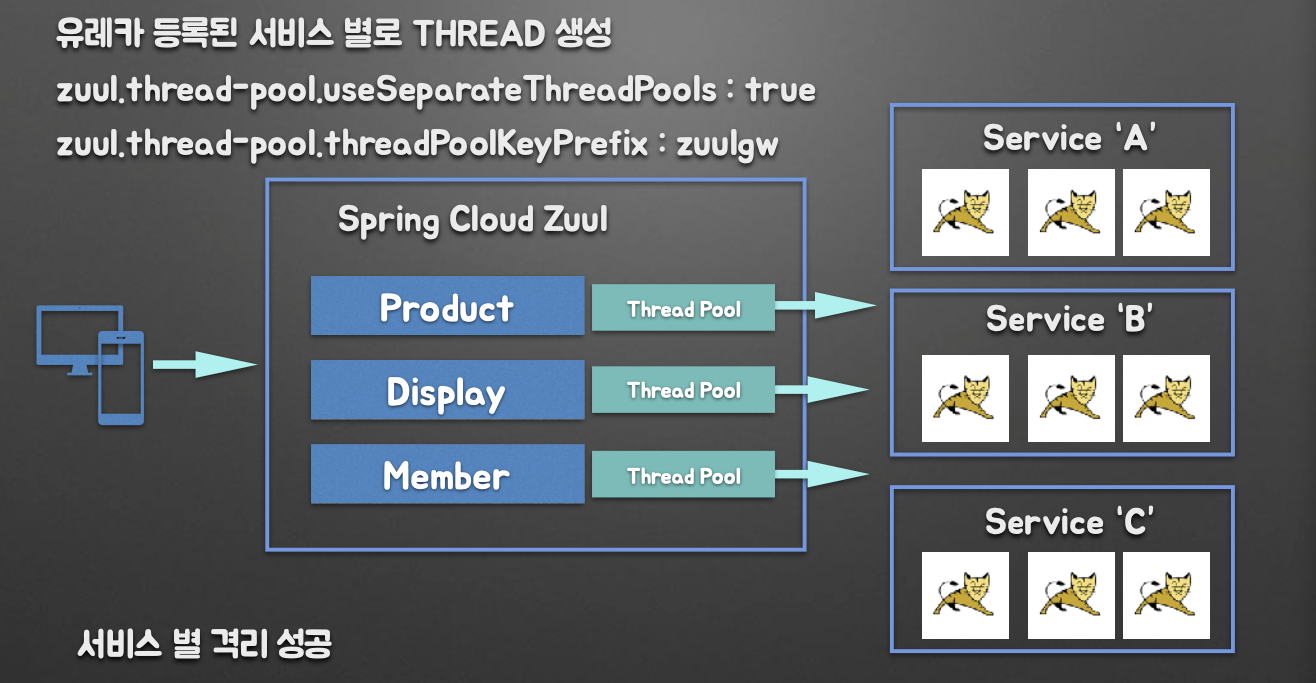 유레카 등록된 서비스 별로 THREAD 생성

zuul.thread-pool.useSeparateThreadPools : true

zuul.thread-pool.threadPoolKeyPrefix : zuulgw

Spring Cloud Zuul

Product

Thread Pool

Display

Thread Pool

Member

Thread Pool

Service 'A'

Service 'B'

Service 'C'

서비스 별 격리 성공